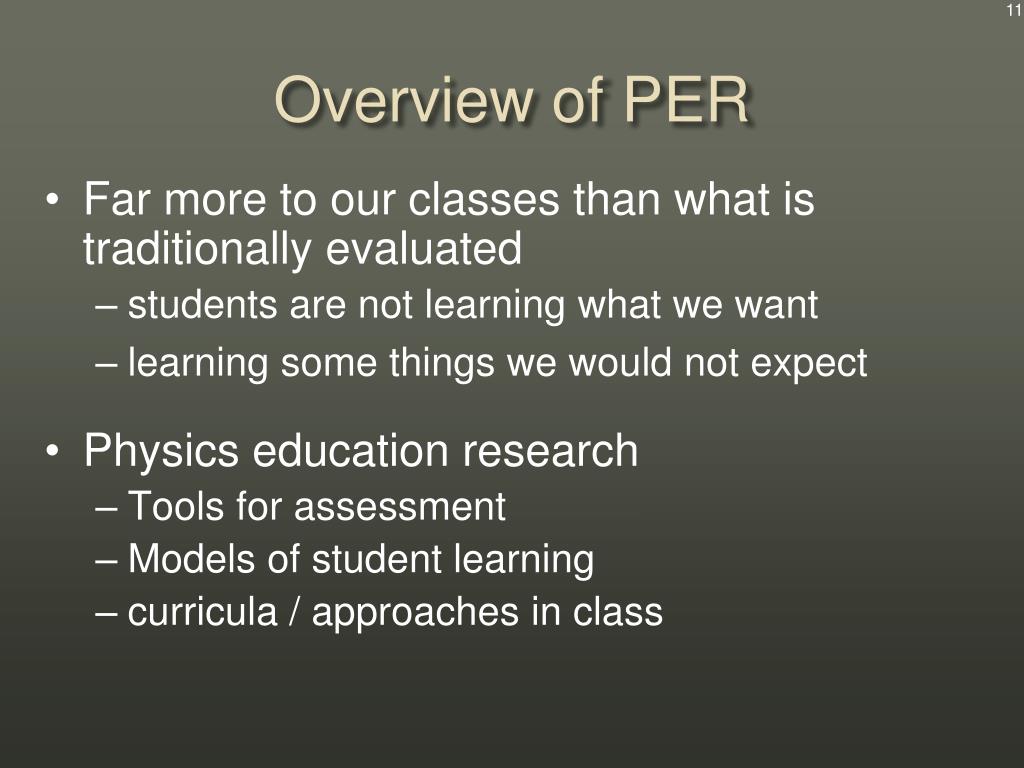 11

Overview of PER

• Far more to our classes than what is traditionally evaluated
– students are not learning what we want
– learning some things we would not expect

• Physics education research
– Tools for assessment
– Models of student learning
– curricula / approaches in class